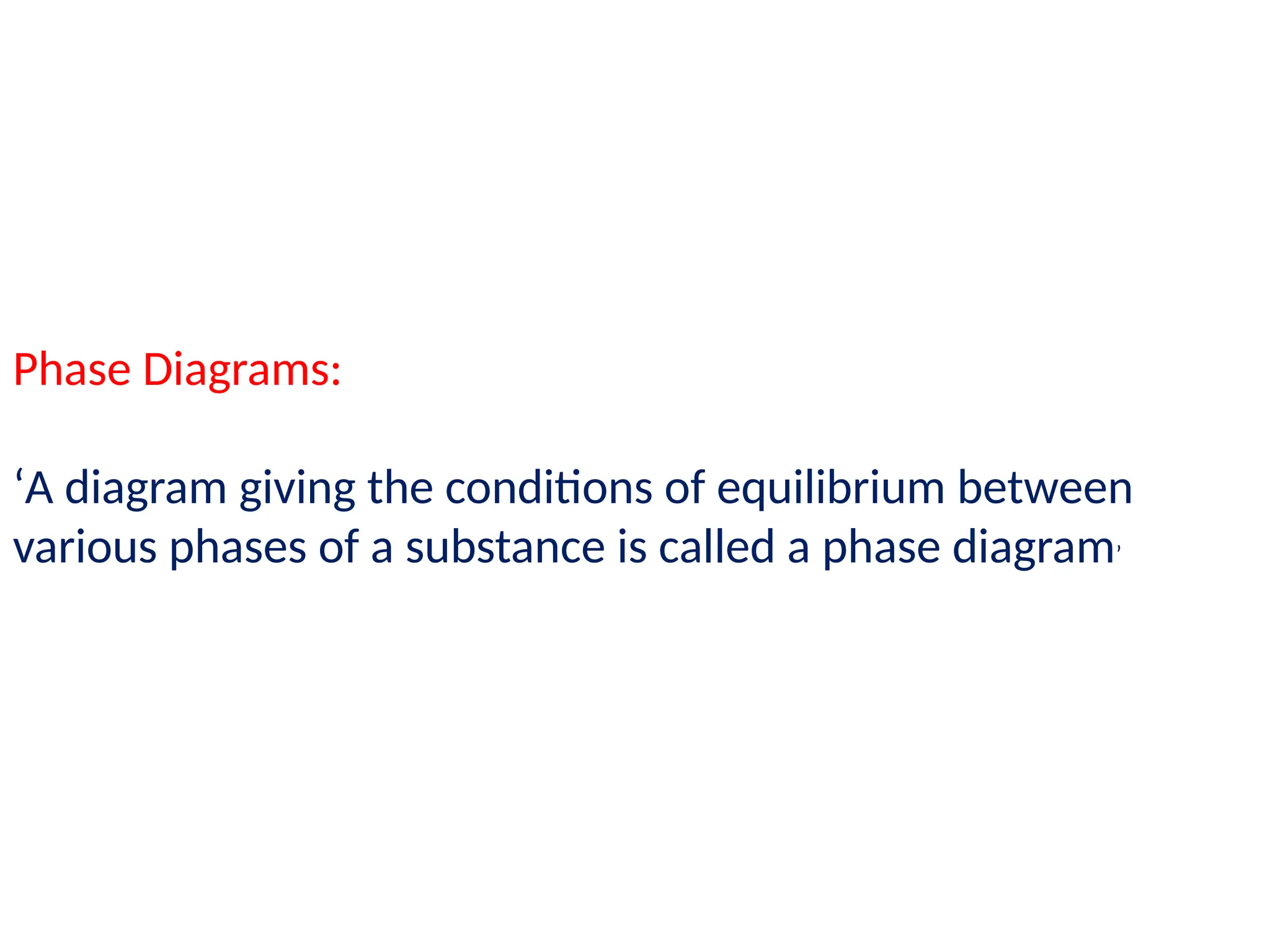 Phase Diagrams:

‘A diagram giving the conditions of equilibrium between various phases of a substance is called a phase diagram’